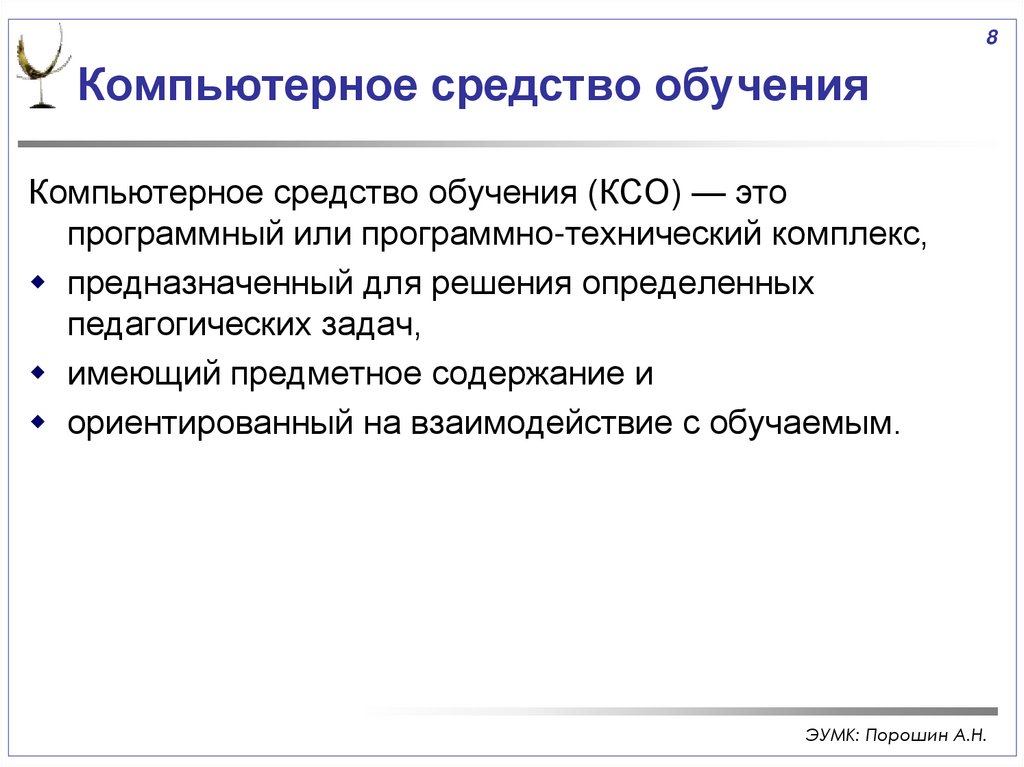 8

Компьютерное средство обучения

Компьютерное средство обучения (КСО) — это программный или программно-технический комплекс,

- предназначенный для решения определенных педагогических задач,
- имеющий предметное содержание и
- ориентированный на взаимодействие с обучаемым.

ЭУМК: Порошин А.Н.